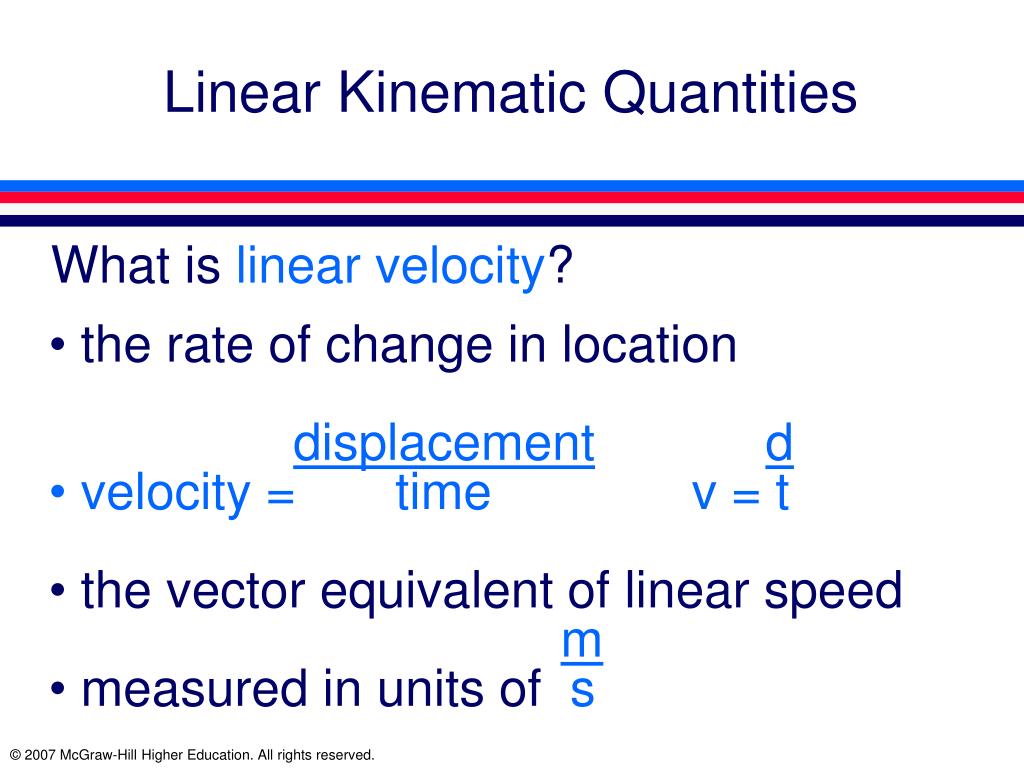 Linear Kinematic Quantities

What is linear velocity?

• the rate of change in location

• velocity = $\frac{\text{displacement}}{\text{time}}$ $v = \frac{d}{t}$

• the vector equivalent of linear speed

• measured in units of $\frac{m}{s}$

© 2007 McGraw-Hill Higher Education. All rights reserved.